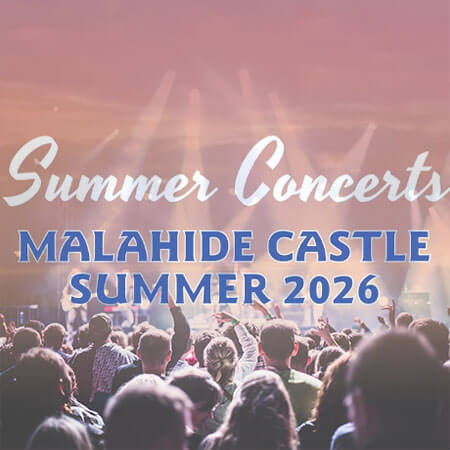 Summer Concerts

MALAHIDE CASTLE
SUMMER 2026